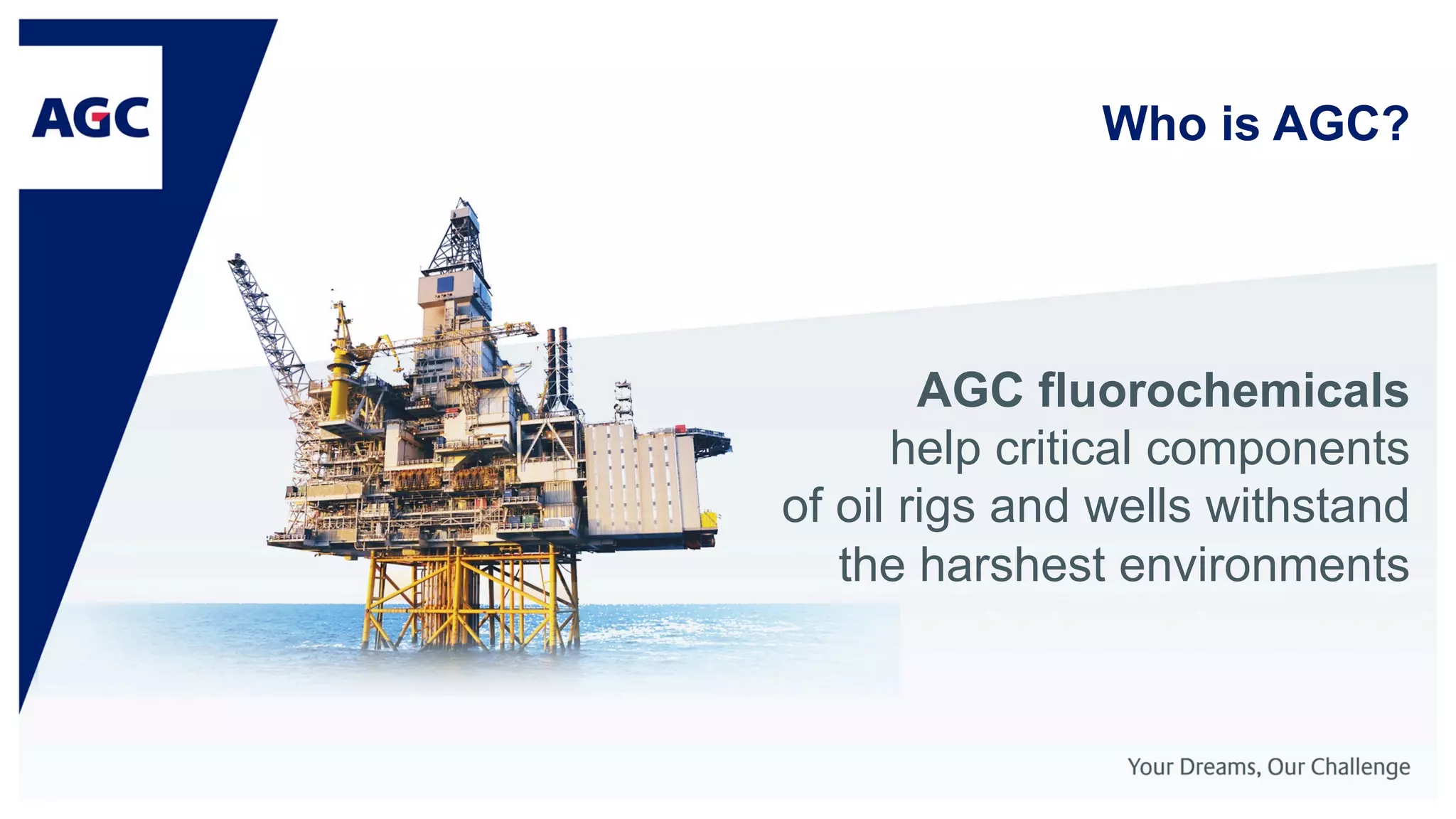 AGC

Who is AGC?

AGC fluorochemicals help critical components of oil rigs and wells withstand the harshest environments

Your Dreams, Our Challenge